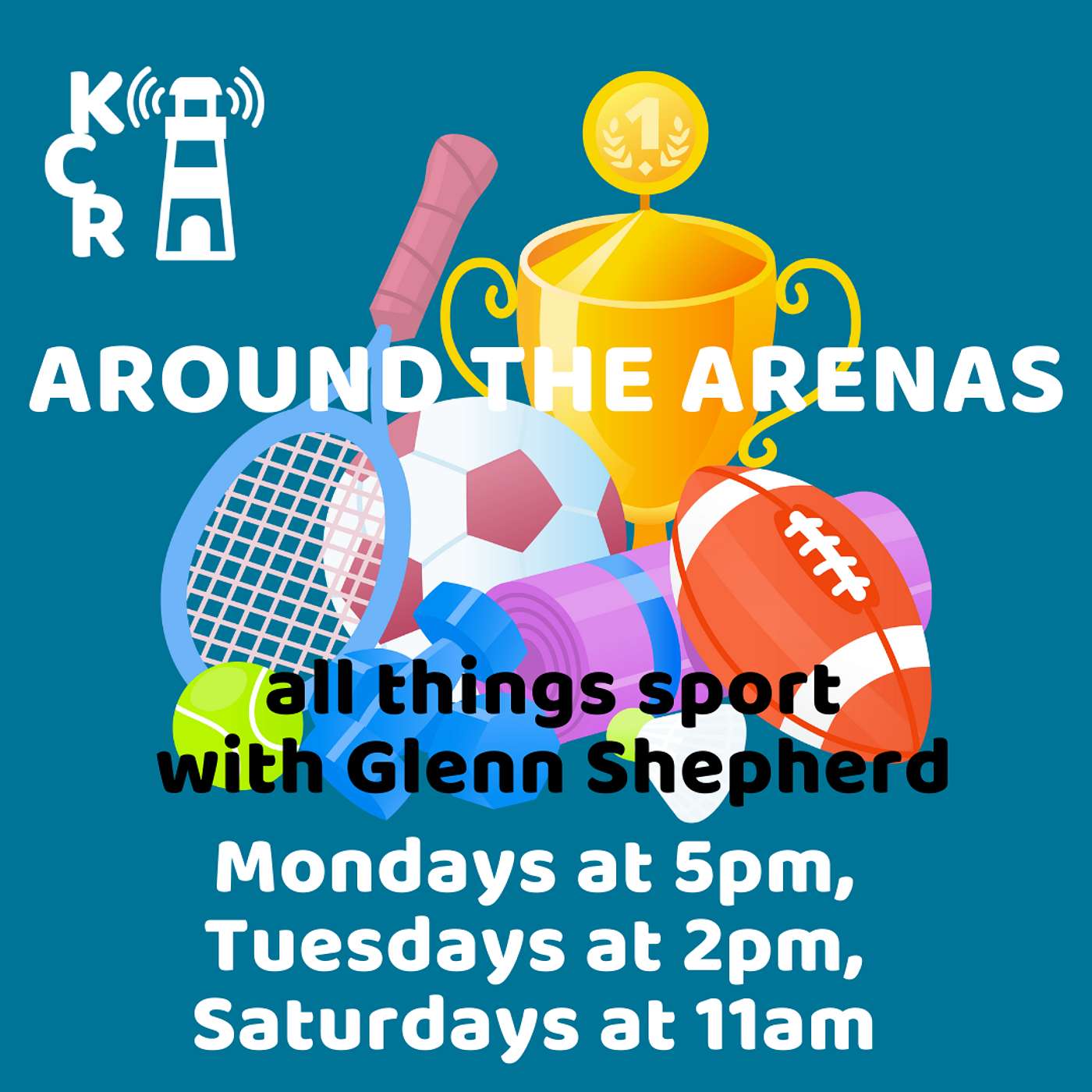 KCR

1

AROUND THE ARENAS

all things sport
with Glenn Shepherd

Mondays at 5pm,
Tuesdays at 2pm,
Saturdays at 11am